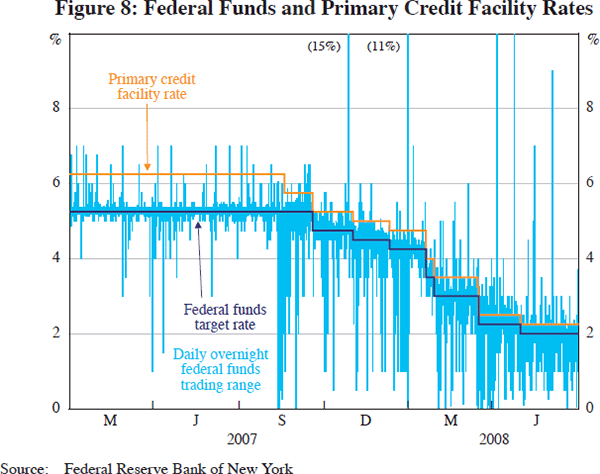 Figure 8: Federal Funds and Primary Credit Facility Rates

%

%

(15%)

(11%)

Primary credit facility rate

Federal funds target rate

Daily overnight federal funds trading range

8

6

4

2

0

8

6

4

2

0

M

J

S

D

M

J

2007

2008

Source: Federal Reserve Bank of New York